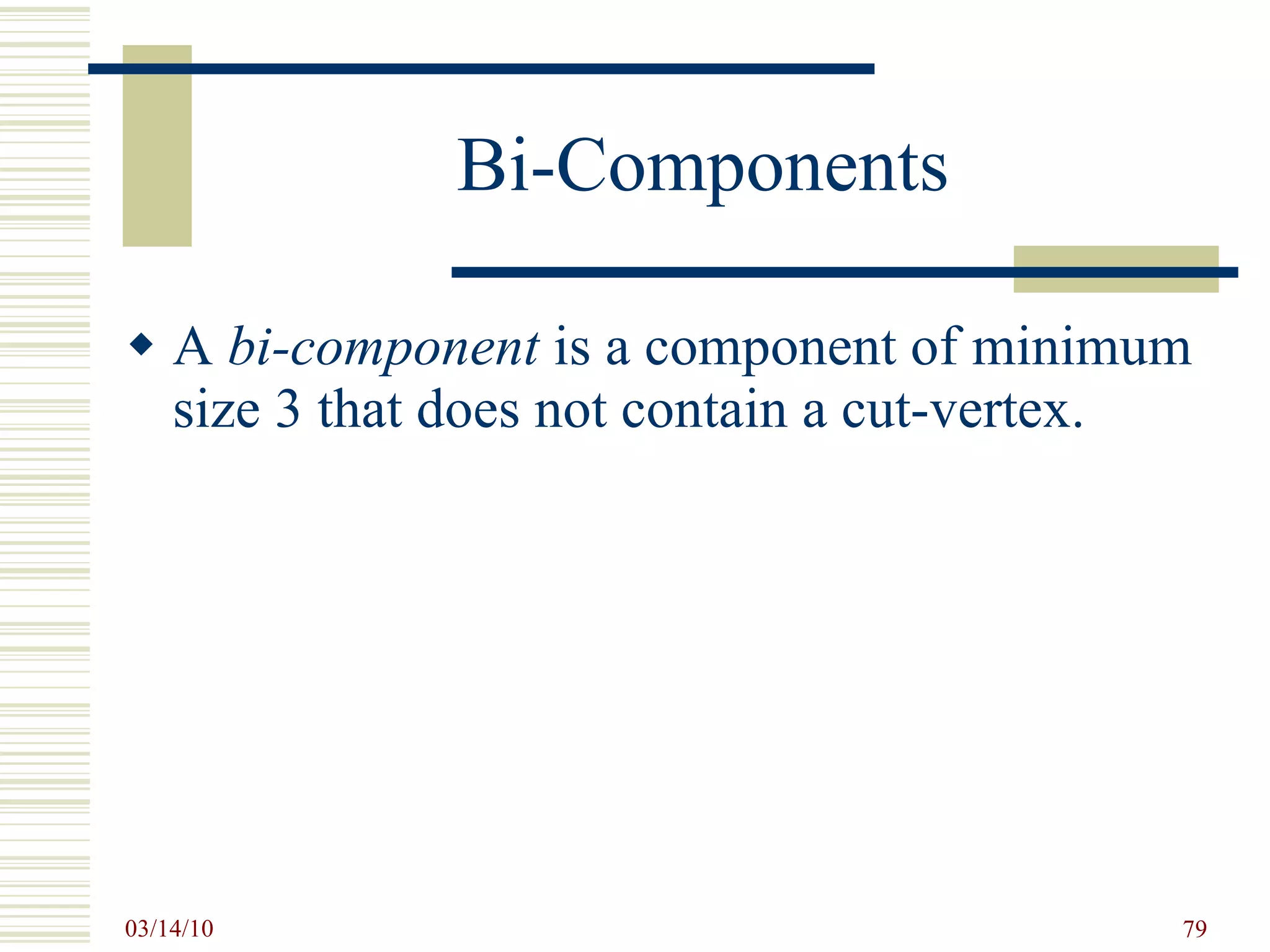 Bi-Components

◆ A bi-component is a component of minimum size 3 that does not contain a cut-vertex.

03/14/10

79